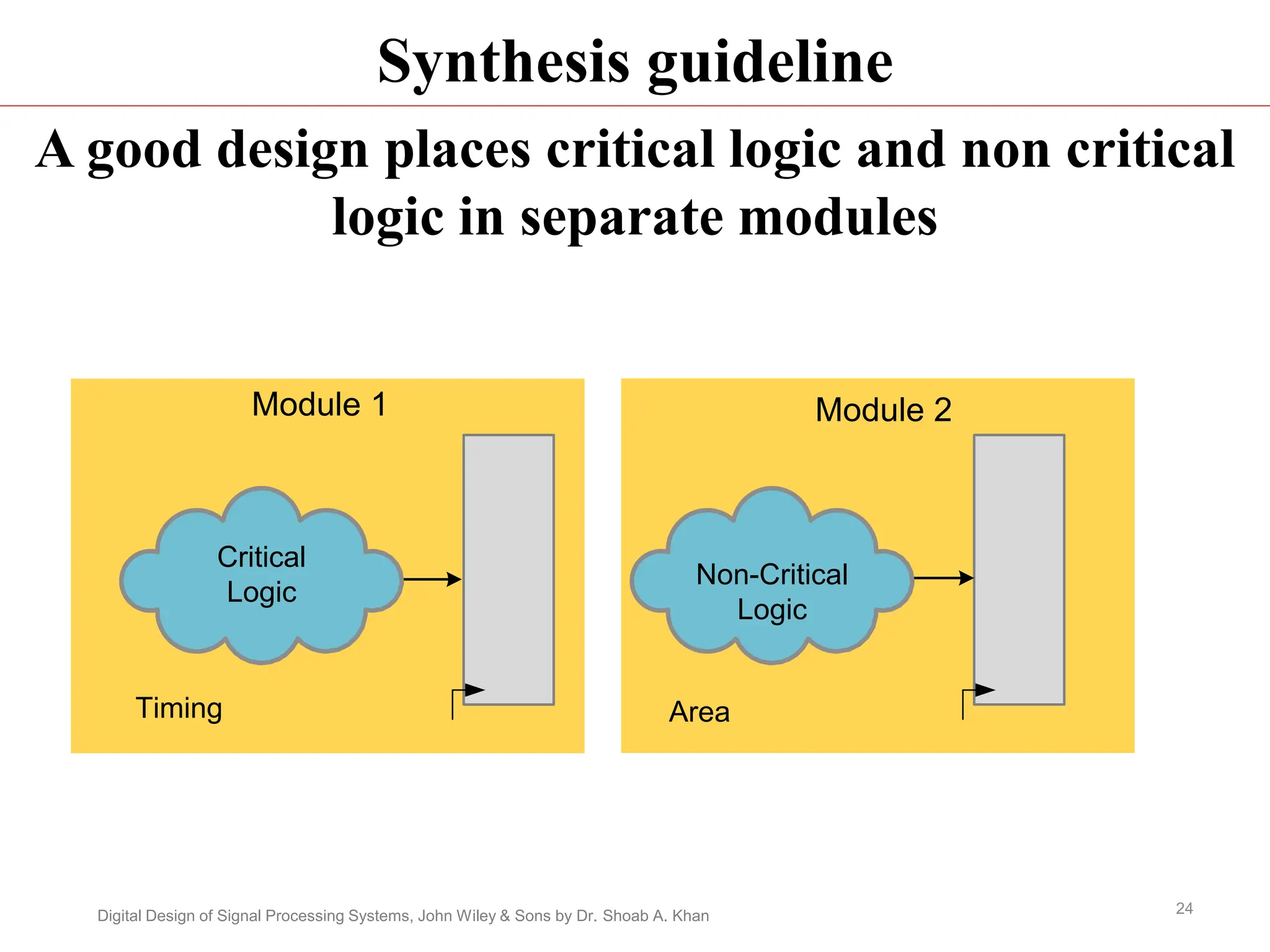 Synthesis guideline

A good design places critical logic and non critical logic in separate modules

Module 1

Critical Logic

Timing

Module 2

Non-Critical Logic

Area

Digital Design of Signal Processing Systems, John Wiley & Sons by Dr. Shoab A. Khan

24